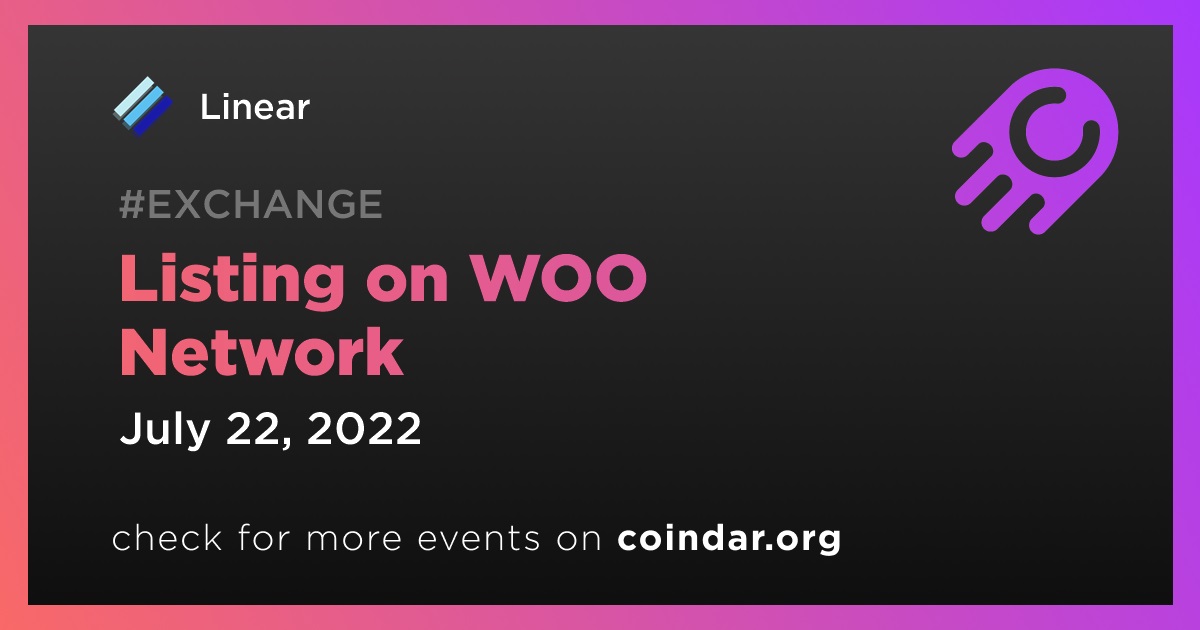 Linear

#EXCHANGE

Listing on WOO Network

July 22, 2022

check for more events on coindar.org